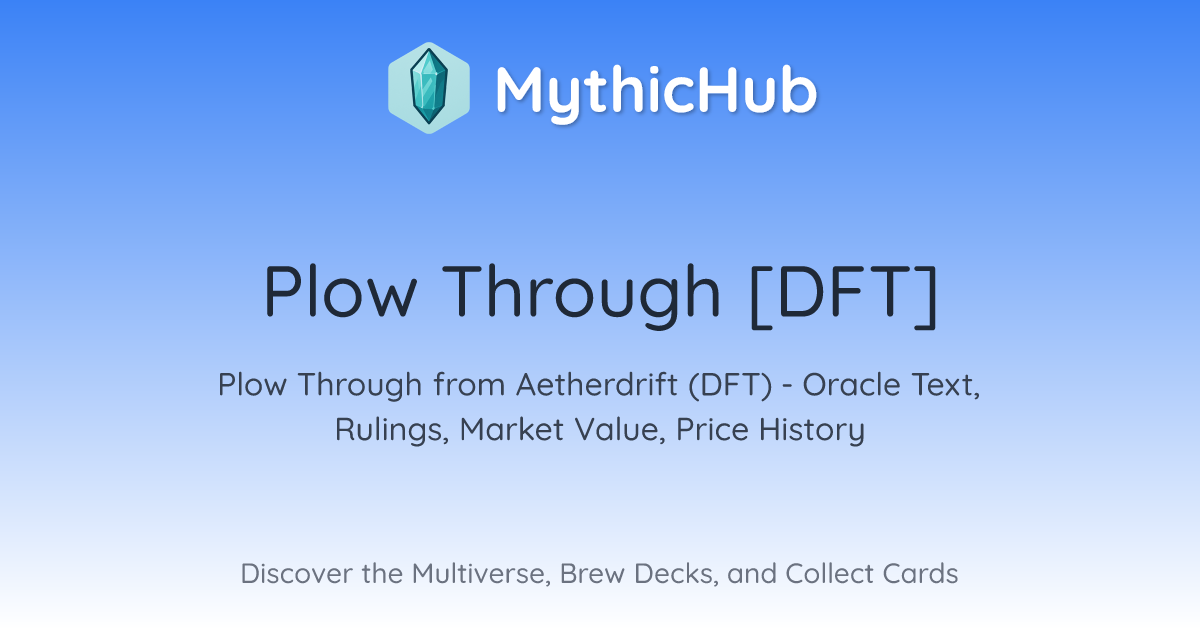 MythicHub

Plow Through [DFT]

Plow Through from Aetherdrift (DFT) - Oracle Text, Rulings, Market Value, Price History

Discover the Multiverse, Brew Decks, and Collect Cards